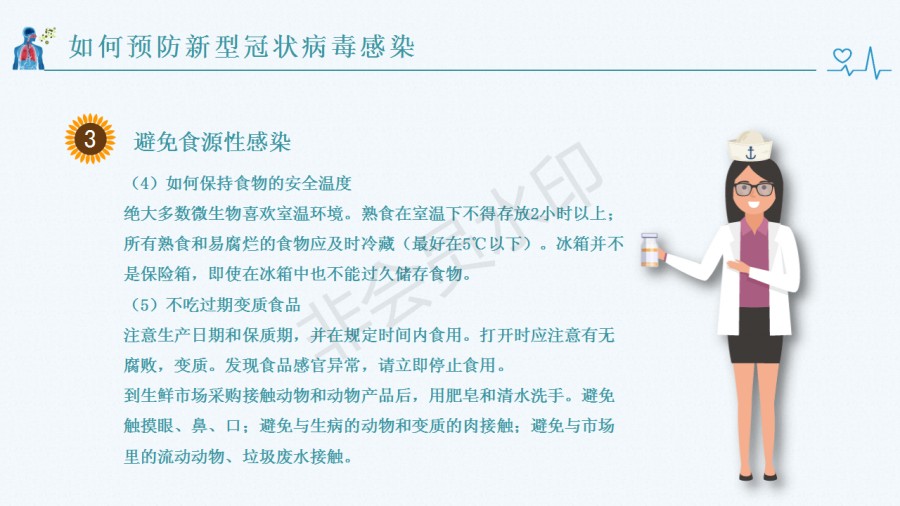 如何预防新型冠状病毒感染

3 避免食源性感染

（4）如何保持食物的安全温度

绝大多数微生物喜欢室温环境。熟食在室温下不得存放2小时以上；所有熟食和易腐烂的食物应及时冷藏（最好在5℃以下）。冰箱并不是保险箱，即使在冰箱中也不能过久储存食物。

（5）不吃过期变质食品

注意生产日期和保质期，并在规定时间内食用。打开时应注意有无腐败，变质。发现食品感官异常，请立即停止食用。

到生鲜市场采购接触动物和动物产品后，用肥皂和清水洗手。避免触摸眼、鼻、口；避免与生病的动物和变质的肉接触；避免与市场里的流动动物、垃圾废水接触。

非会员水印